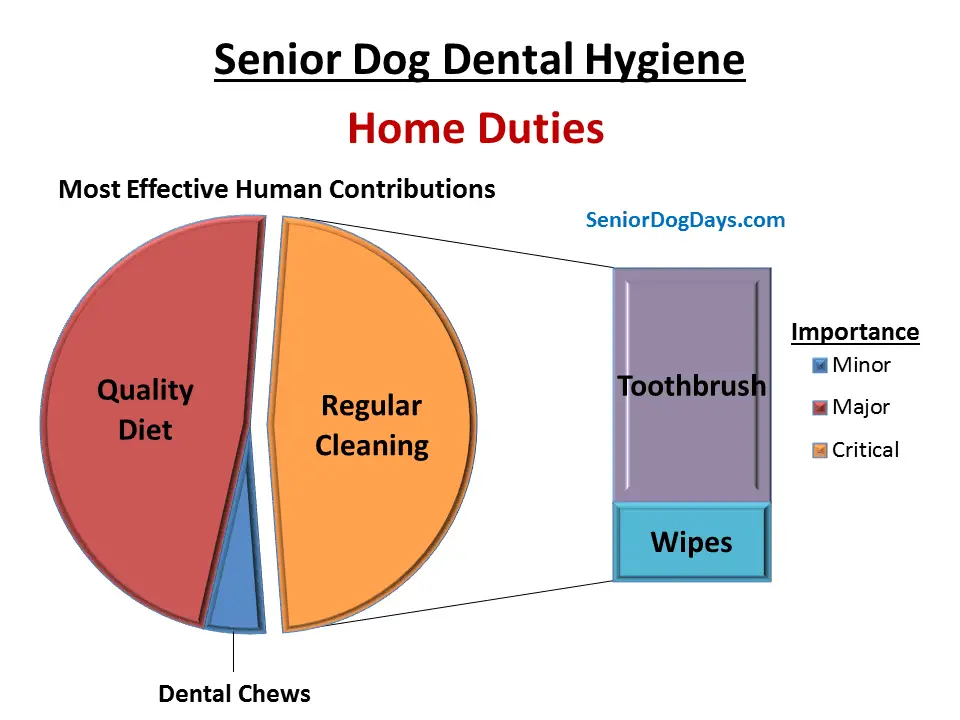 Senior Dog Dental Hygiene

Home Duties

Most Effective Human Contributions

SeniorDogDays.com

Quality Diet

Regular Cleaning

Toothbrush

Wipes

Dental Chews

Importance
Minor
Major
Critical